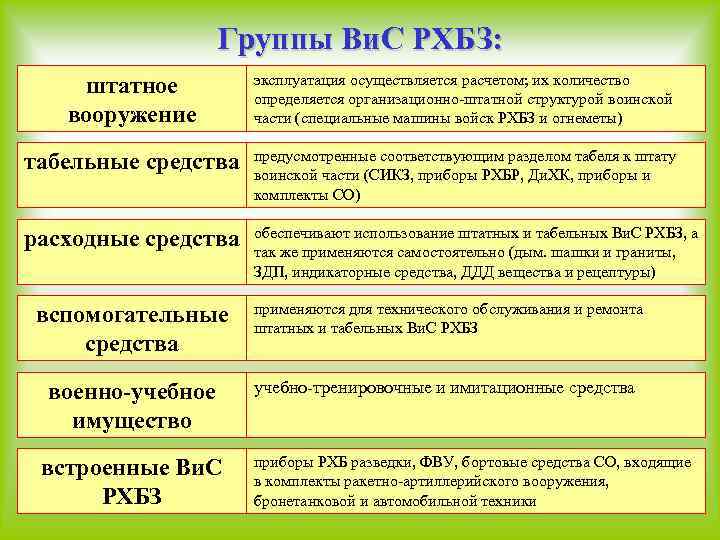 Группы ВиС РХБЗ:

| | |
|---|---|
| штатное вооружение | эксплуатация осуществляется расчетом; их количество определяется организационно-штатной структурой воинской части (специальные машины войск РХБЗ и огнеметы) |
| табельные средства | предусмотренные соответствующим разделом табеля к штату воинской части (СИКЗ, приборы РХБР, ДиХК, приборы и комплекты СО) |
| расходные средства | обеспечивают использование штатных и табельных ВиС РХБЗ, а так же применяются самостоятельно (дым. шашки и граниты, ЗДП, индикаторные средства, ДДД вещества и рецептуры) |
| вспомогательные средства | применяются для технического обслуживания и ремонта штатных и табельных ВиС РХБЗ |
| военно-учебное имущество | учебно-тренировочные и имитационные средства |
| встроенные ВиС РХБЗ | приборы РХБ разведки, ФВУ, бортовые средства СО, входящие в комплекты ракетно-артиллерийского вооружения, бронетанковой и автомобильной техники |